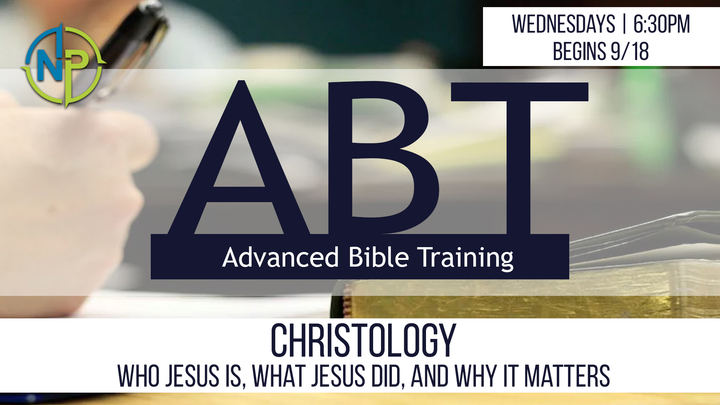 NP

WEDNESDAYS | 6:30PM
BEGINS 9/18

ABT
Advanced Bible Training

CHRISTOLOGY
WHO JESUS IS, WHAT JESUS DID, AND WHY IT MATTERS